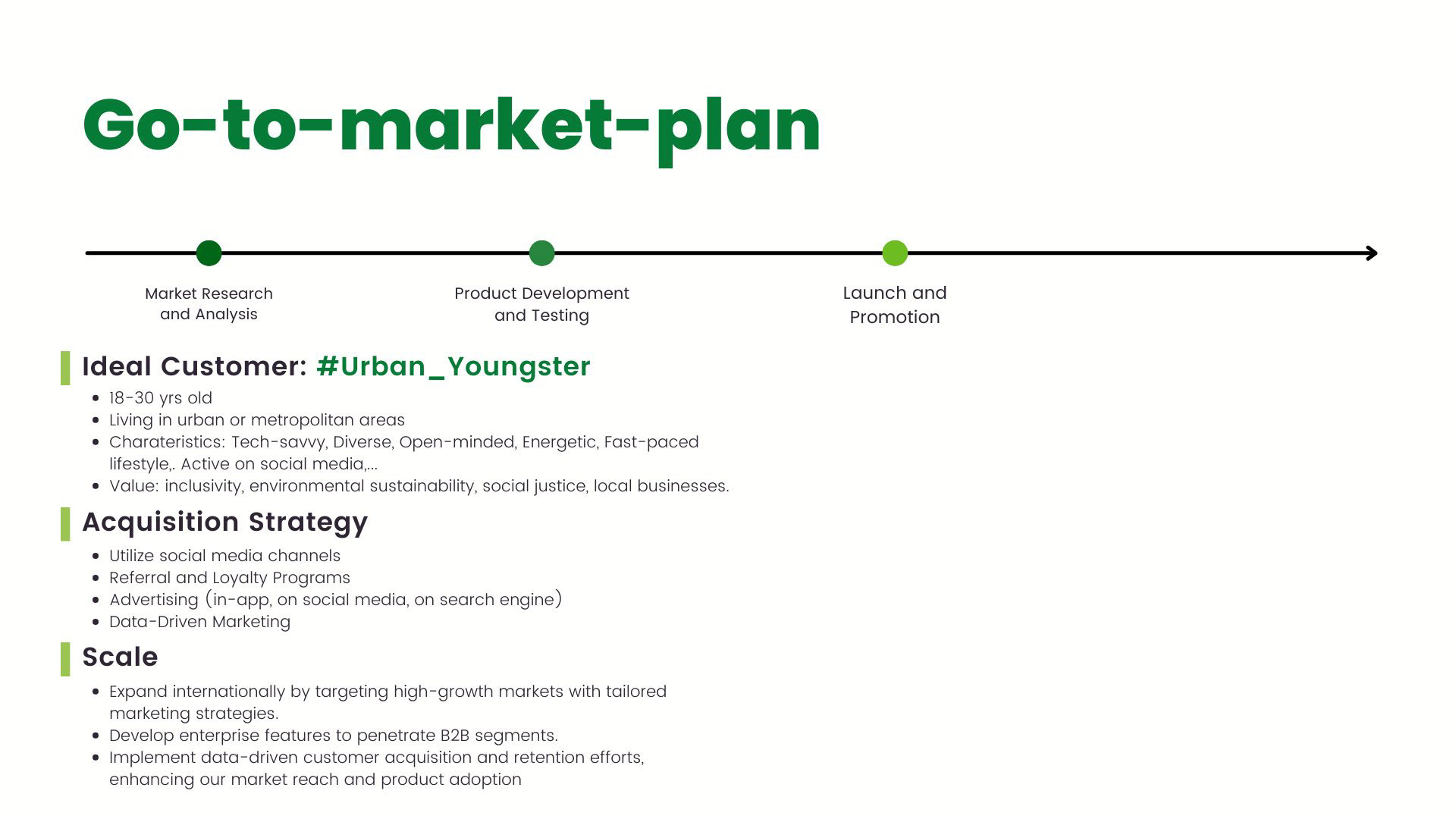 Go-to-market-plan

Market Research and Analysis

Product Development and Testing

Launch and Promotion

Ideal Customer: #Urban_Youngster

- 18-30 yrs old
- Living in urban or metropolitan areas
- Charateristics: Tech-savvy, Diverse, Open-minded, Energetic, Fast-paced lifestyle,. Active on social media,...
- Value: inclusivity, environmental sustainability, social justice, local businesses.

Acquisition Strategy

- Utilize social media channels
- Referral and Loyalty Programs
- Advertising (in-app, on social media, on search engine)
- Data-Driven Marketing

Scale

- Expand internationally by targeting high-growth markets with tailored marketing strategies.
- Develop enterprise features to penetrate B2B segments.
- Implement data-driven customer acquisition and retention efforts, enhancing our market reach and product adoption